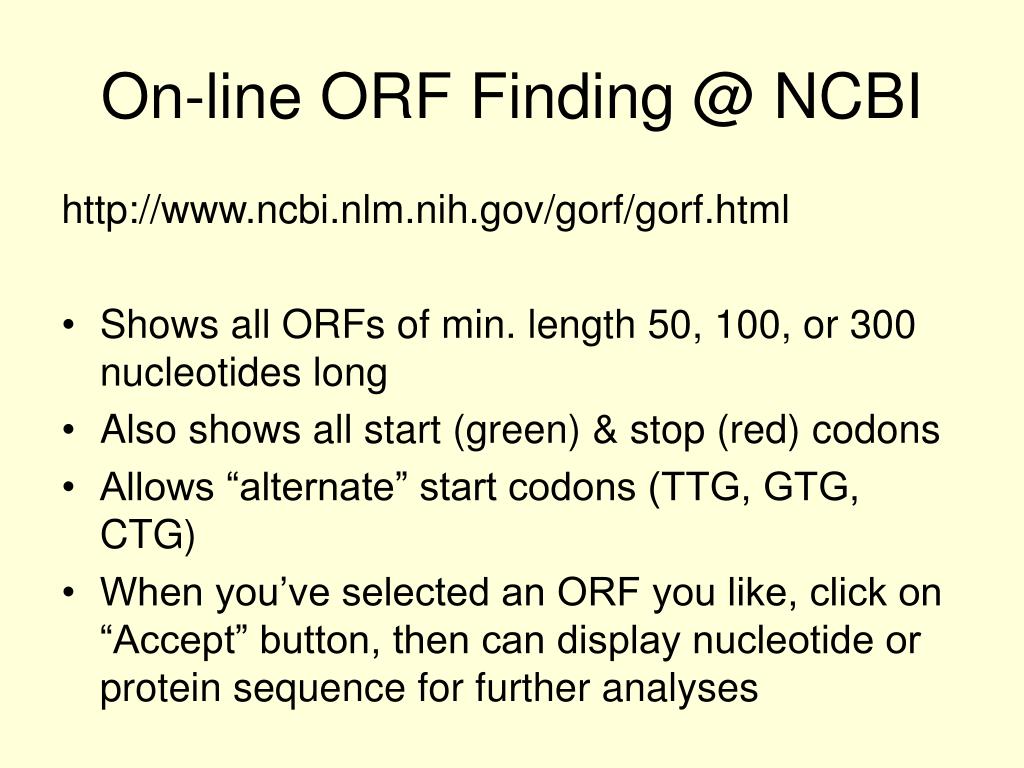 On-line ORF Finding @ NCBI

http://www.ncbi.nlm.nih.gov/gorf/gorf.html

• Shows all ORFs of min. length 50, 100, or 300 nucleotides long
• Also shows all start (green) & stop (red) codons
• Allows “alternate” start codons (TTG, GTG, CTG)
• When you’ve selected an ORF you like, click on “Accept” button, then can display nucleotide or protein sequence for further analyses